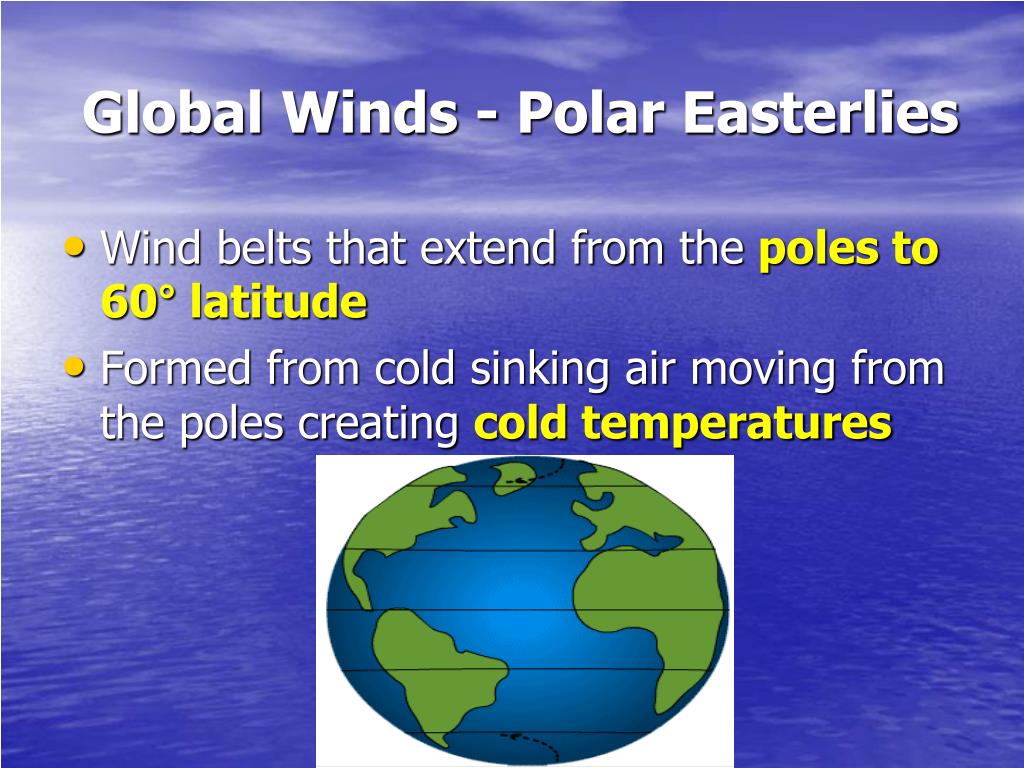 Global Winds - Polar Easterlies

• Wind belts that extend from the poles to 60° latitude

• Formed from cold sinking air moving from the poles creating cold temperatures